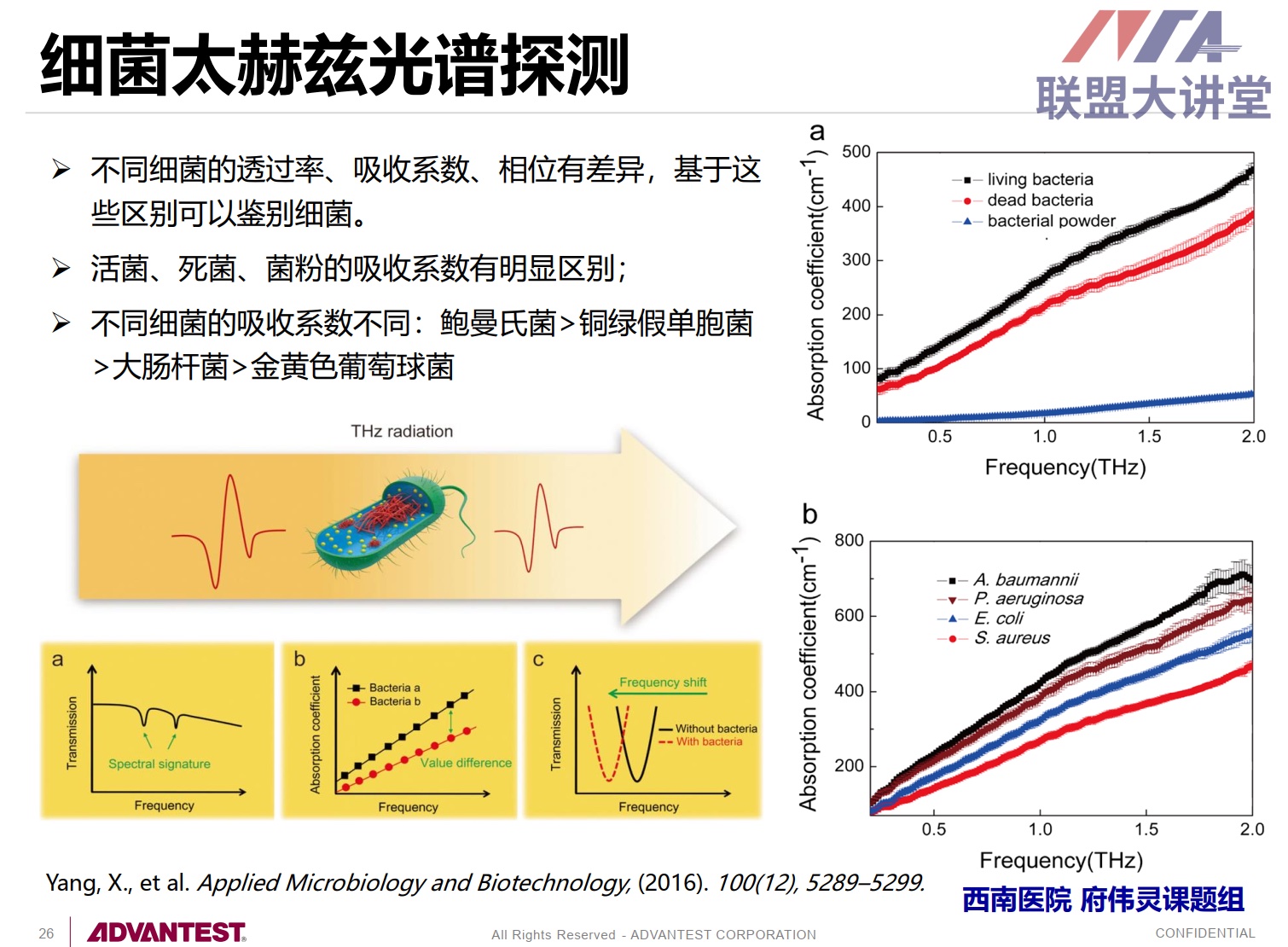 细菌太赫兹光谱探测

联盟大讲堂

➢ 不同细菌的透过率、吸收系数、相位有差异，基于这些区别可以鉴别细菌。

➢ 活菌、死菌、菌粉的吸收系数有明显区别；

➢ 不同细菌的吸收系数不同：鲍曼氏菌>铜绿假单胞菌>大肠杆菌>金黄色葡萄球菌

THz radiation

a
Transmission
Spectral signature
Frequency

b
Absorption coefficient
Bacteria a
Bacteria b
Value difference
Frequency

c
Transmission
Frequency shift
Without bacteria
With bacteria
Frequency

a
Absorption coefficient(cm$^{-1}$)
500
400
300
200
100
0
living bacteria
dead bacteria
bacterial powder
0.5
1.0
1.5
2.0
Frequency(THz)

b
Absorption coefficient(cm$^{-1}$)
800
600
400
200
A. baumannii
P. aeruginosa
E. coli
S. aureus
0.5
1.0
1.5
2.0
Frequency(THz)

Yang, X., et al. Applied Microbiology and Biotechnology, (2016). 100(12), 5289–5299.

西南医院 府伟灵课题组

26 ADVANTEST All Rights Reserved - ADVANTEST CORPORATION CONFIDENTIAL